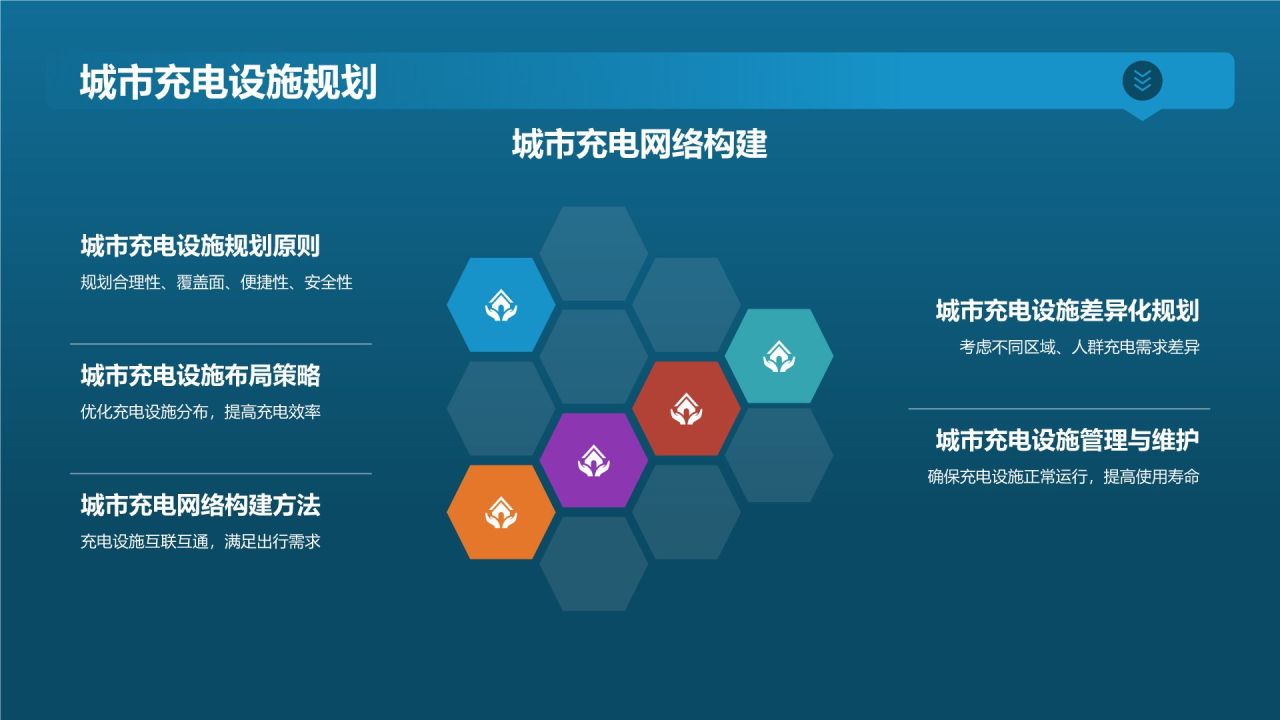 城市充电设施规划

城市充电网络构建

城市充电设施规划原则
规划合理性、覆盖面、便捷性、安全性

城市充电设施布局策略
优化充电设施分布，提高充电效率

城市充电网络构建方法
充电设施互联互通，满足出行需求

城市充电设施差异化规划
考虑不同区域、人群充电需求差异

城市充电设施管理与维护
确保充电设施正常运行，提高使用寿命